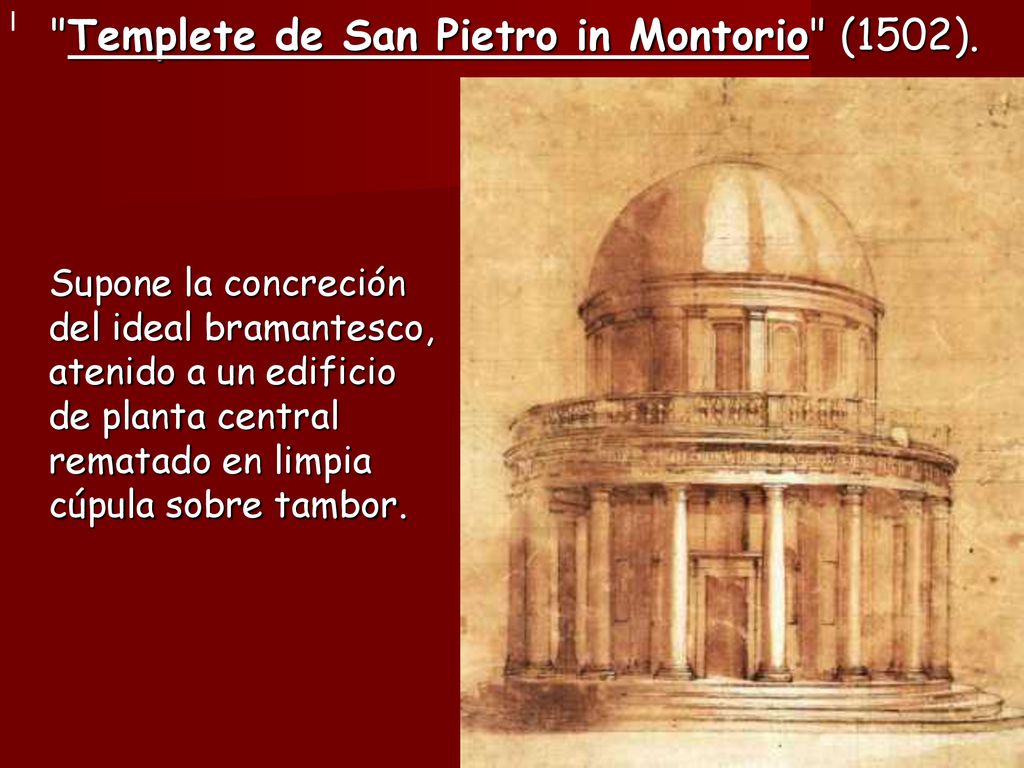 "Templete de San Pietro in Montorio" (1502).

Supone la concreción del ideal bramantesco, atenido a un edificio de planta central rematado en limpia cúpula sobre tambor.